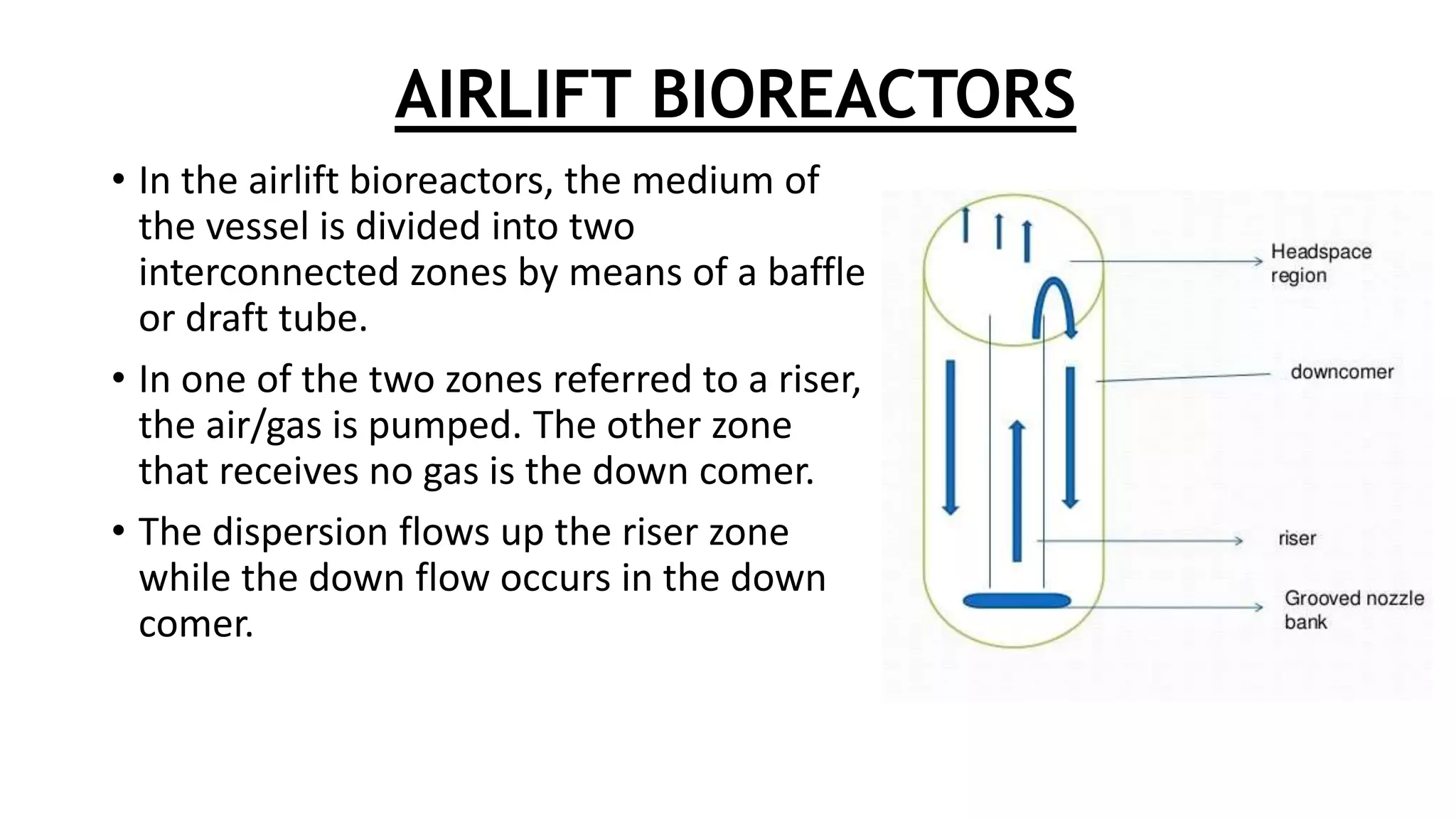 AIRLIFT BIOREACTORS

• In the airlift bioreactors, the medium of the vessel is divided into two interconnected zones by means of a baffle or draft tube.

• In one of the two zones referred to a riser, the air/gas is pumped. The other zone that receives no gas is the down comer.

• The dispersion flows up the riser zone while the down flow occurs in the down comer.

Headspace region

downcomer

riser

Grooved nozzle bank